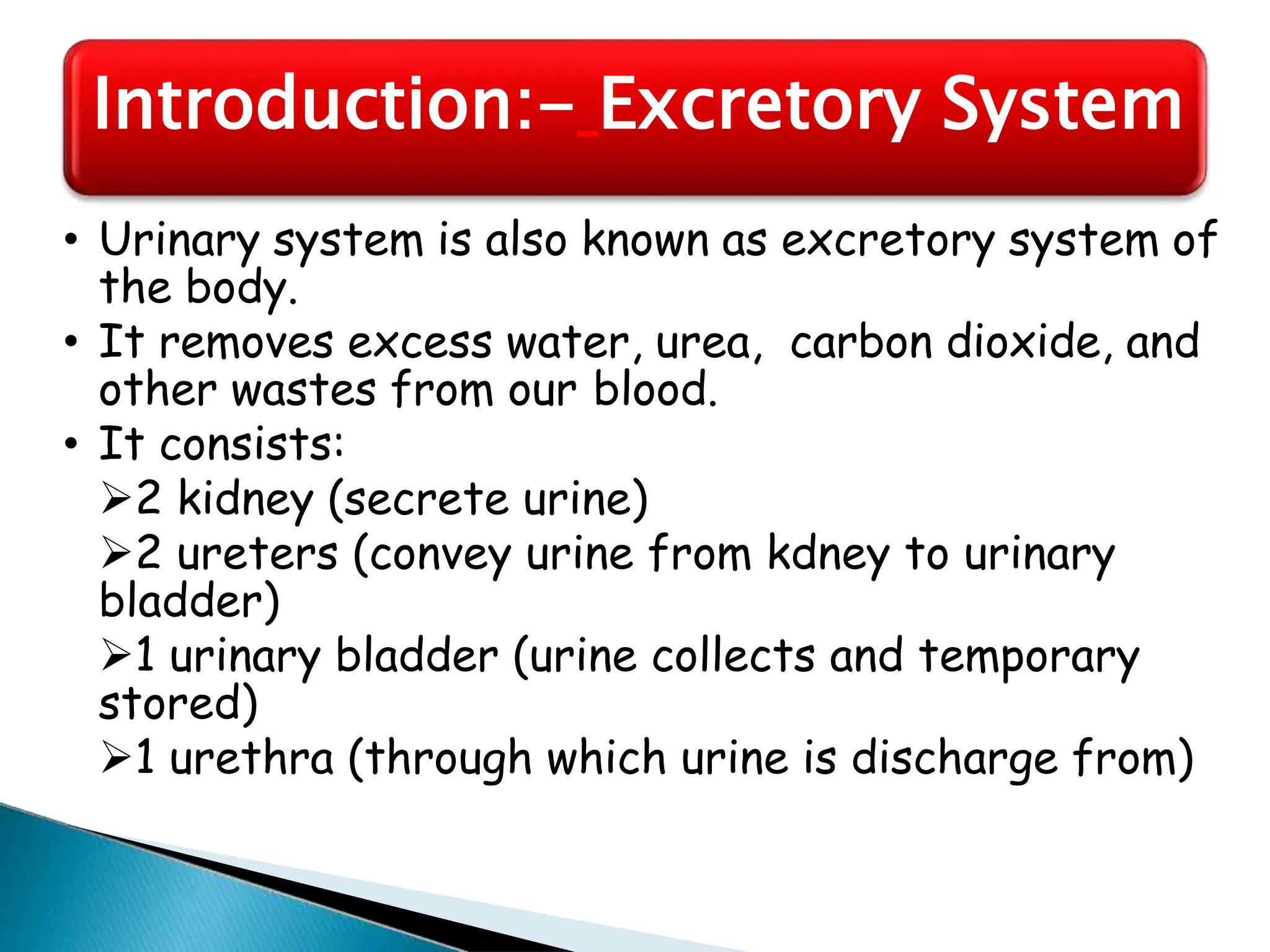 Introduction:- Excretory System

• Urinary system is also known as excretory system of the body.
• It removes excess water, urea, carbon dioxide, and other wastes from our blood.
• It consists:
➢2 kidney (secrete urine)
➢2 ureters (convey urine from kdney to urinary bladder)
➢1 urinary bladder (urine collects and temporary stored)
➢1 urethra (through which urine is discharge from)